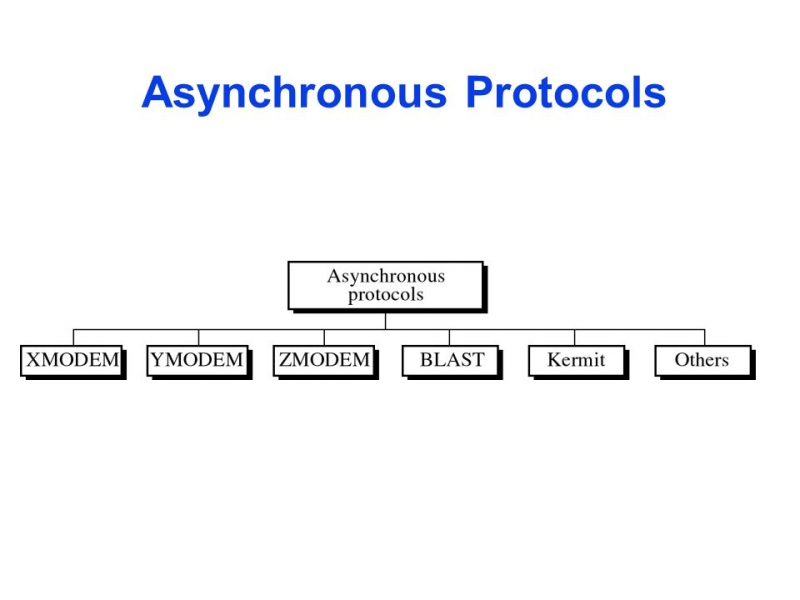 Asynchronous Protocols

Asynchronous protocols

XMODEM

YMODEM

ZMODEM

BLAST

Kermit

Others